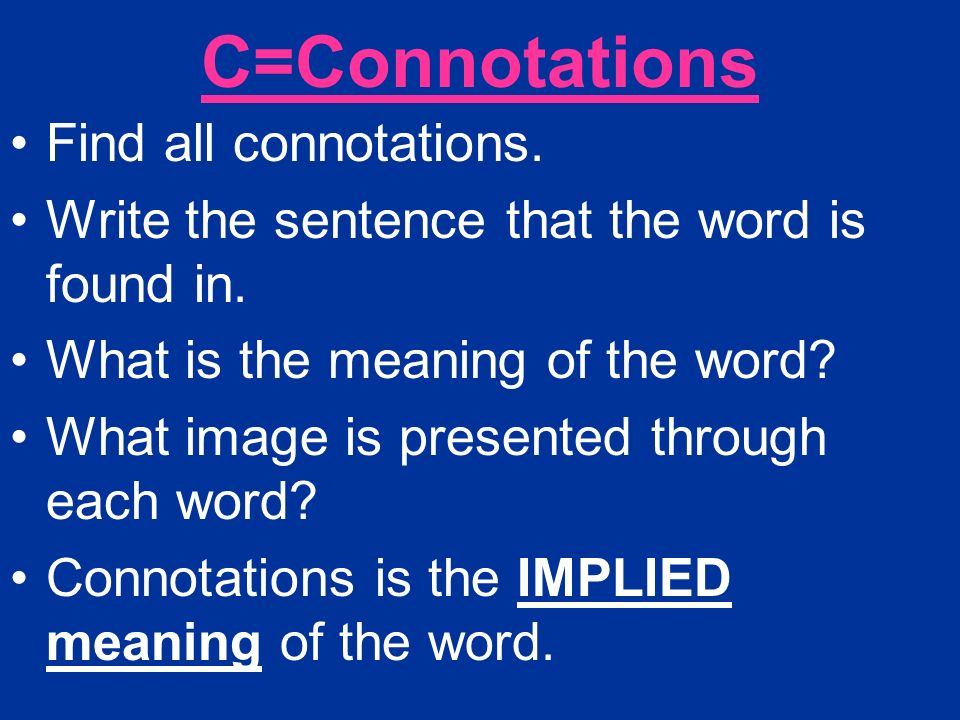 C=Connotations

• Find all connotations.
• Write the sentence that the word is found in.
• What is the meaning of the word?
• What image is presented through each word?
• Connotations is the IMPLIED meaning of the word.